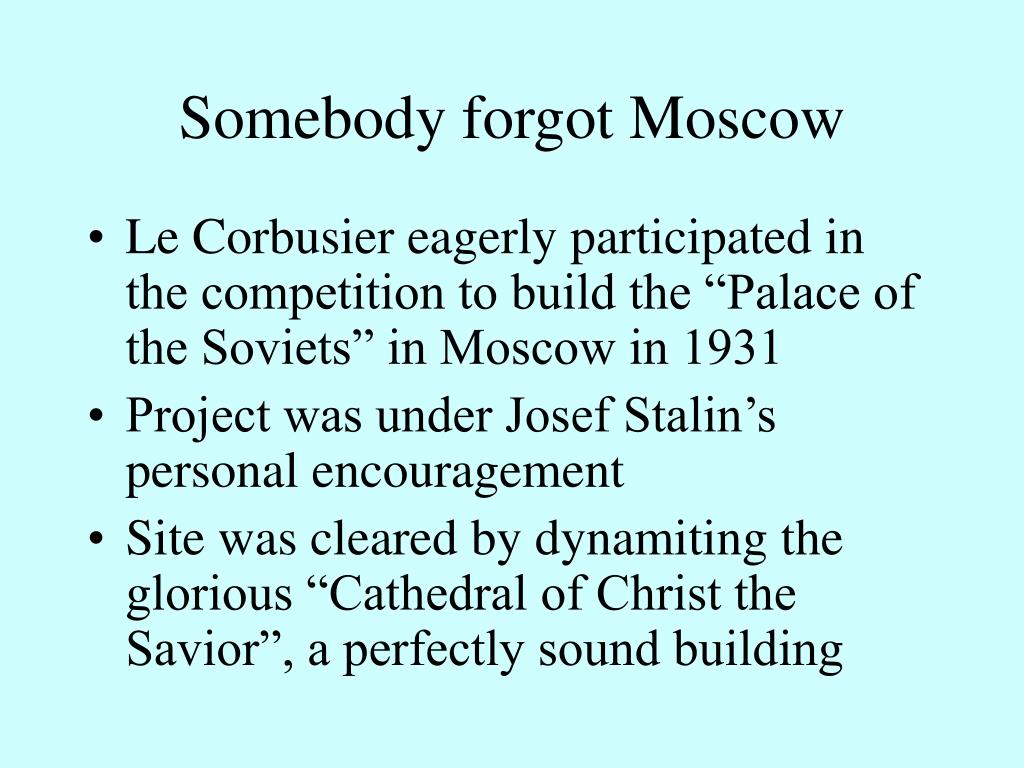 Somebody forgot Moscow

• Le Corbusier eagerly participated in the competition to build the “Palace of the Soviets” in Moscow in 1931
• Project was under Josef Stalin’s personal encouragement
• Site was cleared by dynamiting the glorious “Cathedral of Christ the Savior”, a perfectly sound building